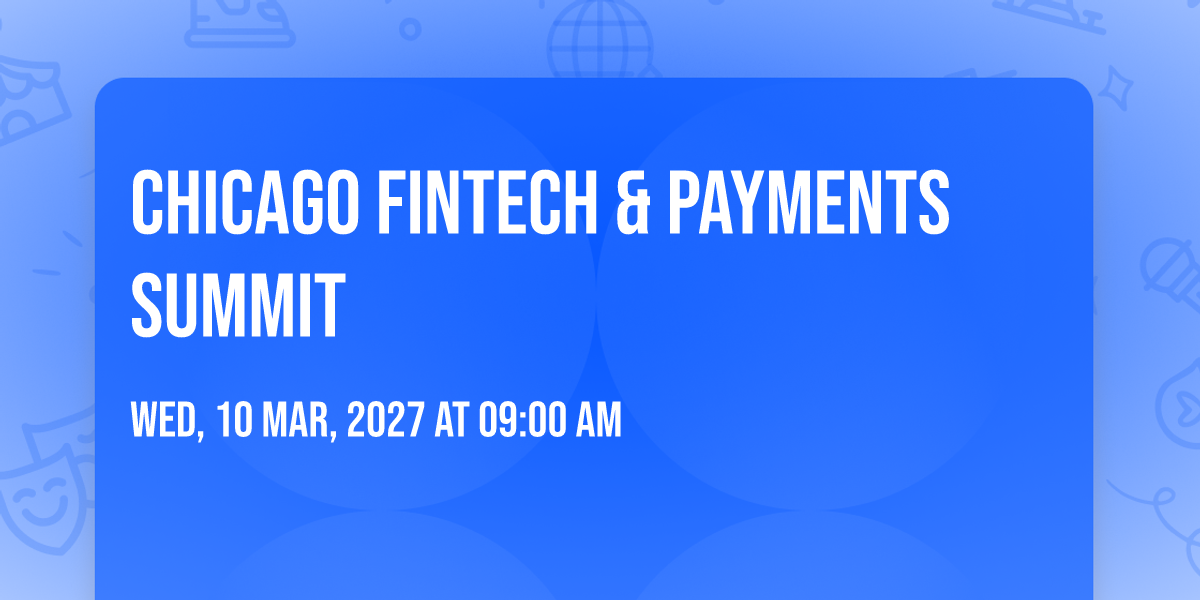 CHICAGO FINTECH & PAYMENTS SUMMIT

WED, 10 MAR, 2027 AT 09:00 AM